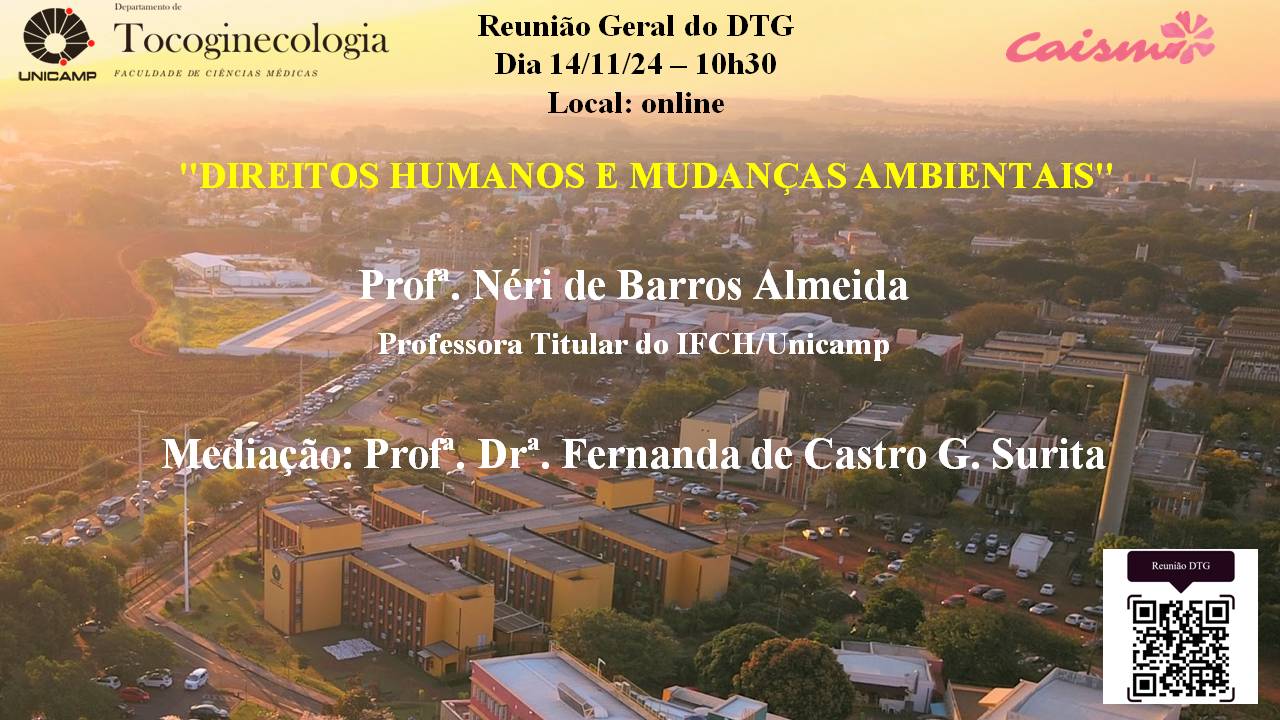 UNICAMP

Departamento de
Tocoginecologia
FACULDADE DE CIÊNCIAS MÉDICAS

Reunião Geral do DTG
Dia 14/11/24 – 10h30
Local: online

Caism

"DIREITOS HUMANOS E MUDANÇAS AMBIENTAIS"

Profª. Néri de Barros Almeida

Professora Titular do IFCH/Unicamp

Mediação: Profª. Drª. Fernanda de Castro G. Surita

Reunião DTG